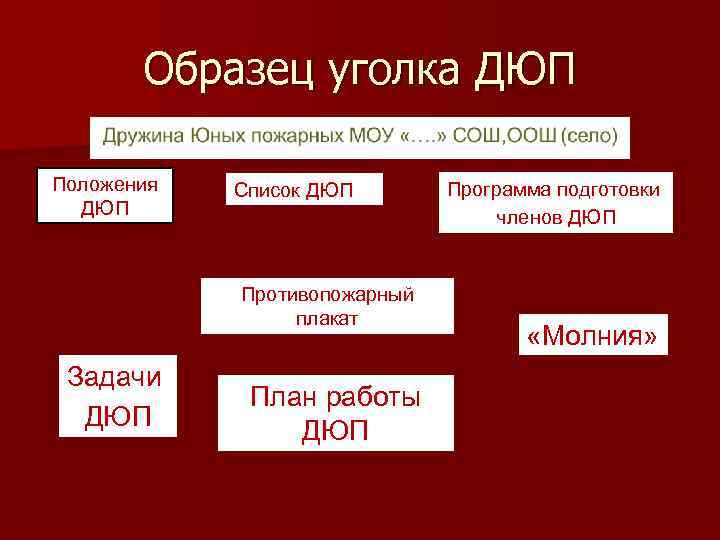 Образец уголка ДЮП

Дружина Юных пожарных МОУ «….» СОШ,ООШ (село)

Положения ДЮП

Список ДЮП

Программа подготовки членов ДЮП

Противопожарный плакат

«Молния»

Задачи ДЮП

План работы ДЮП